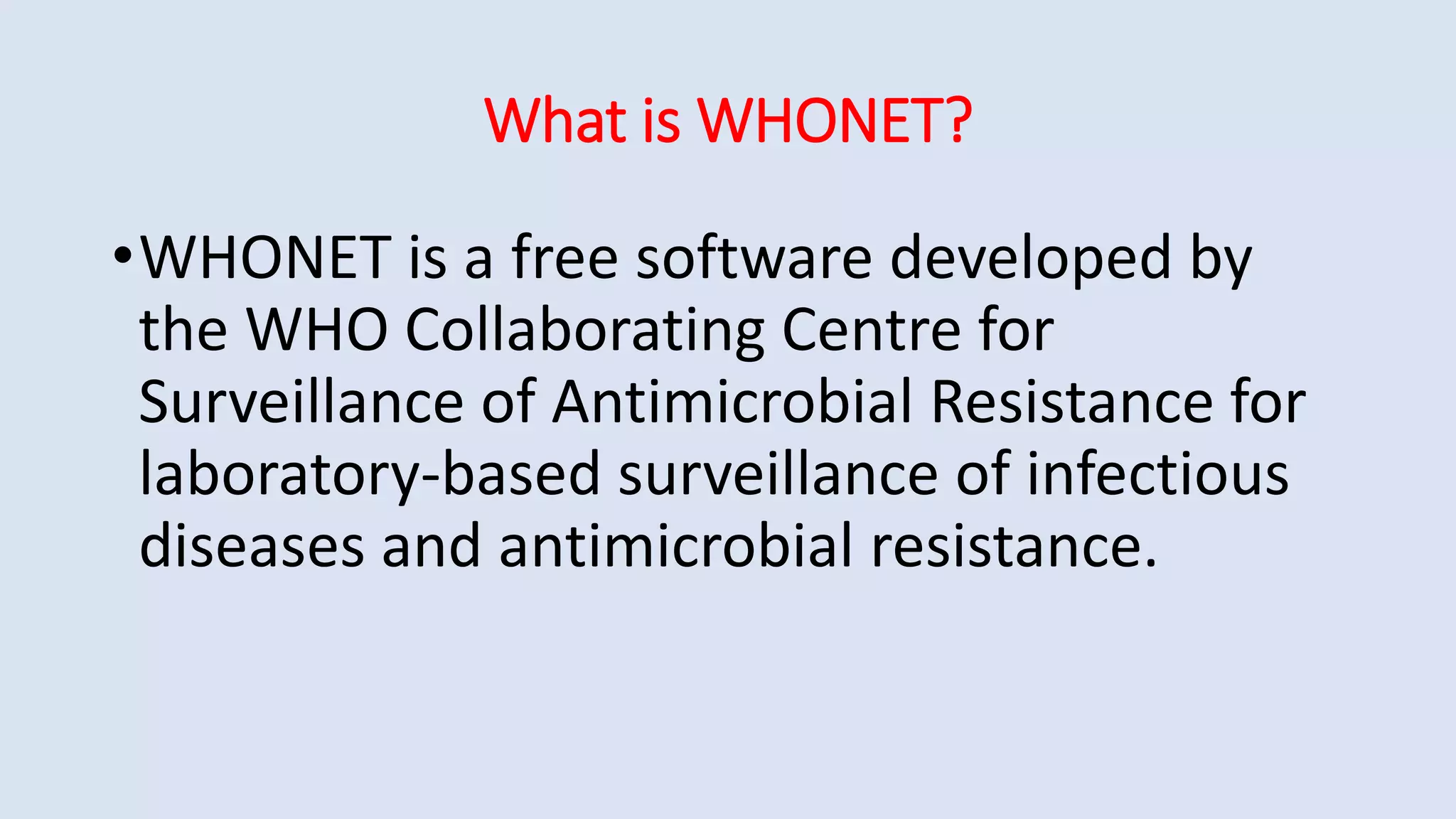 What is WHONET?

• WHONET is a free software developed by the WHO Collaborating Centre for Surveillance of Antimicrobial Resistance for laboratory-based surveillance of infectious diseases and antimicrobial resistance.